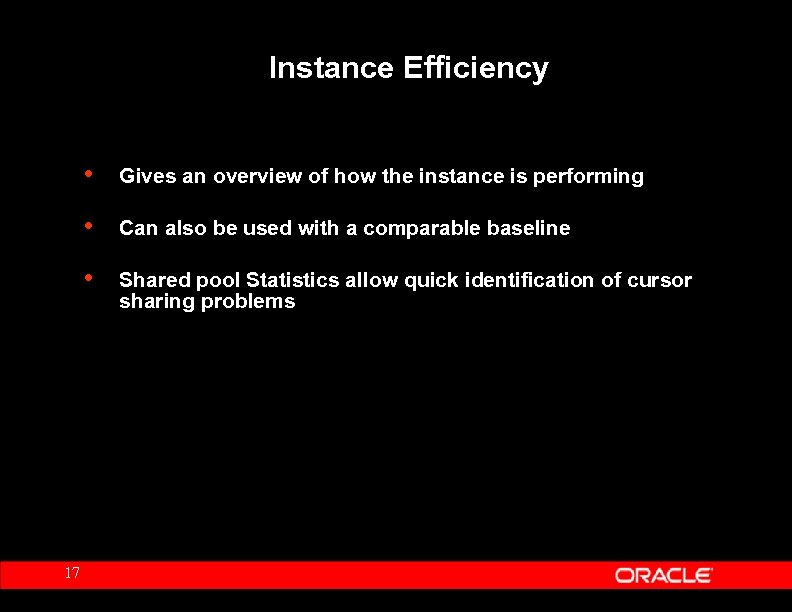 Instance Efficiency

• Gives an overview of how the instance is performing

• Can also be used with a comparable baseline

• Shared pool Statistics allow quick identification of cursor sharing problems

17

ORACLE